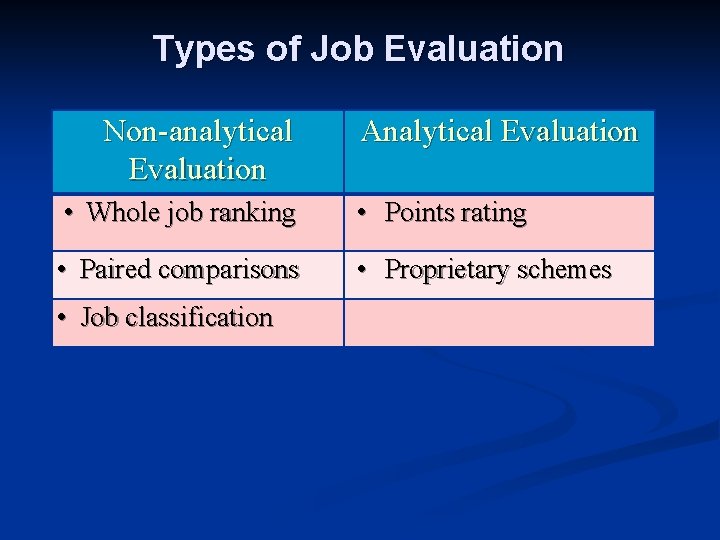 Types of Job Evaluation

| Non-analytical Evaluation | Analytical Evaluation |
|---|---|
| • Whole job ranking | • Points rating |
| • Paired comparisons | • Proprietary schemes |
| • Job classification | |